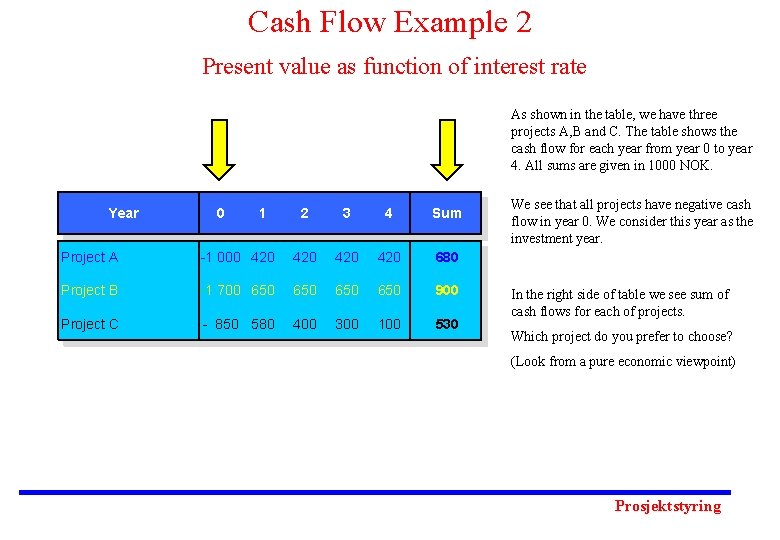 Cash Flow Example 2

Present value as function of interest rate

| Year | 0 | 1 | 2 | 3 | 4 | Sum |
|---|---|---|---|---|---|---|
| Project A | -1 000 | 420 | 420 | 420 | 420 | 680 |
| Project B | 1 700 | 650 | 650 | 650 | 650 | 900 |
| Project C | - 850 | 580 | 400 | 300 | 100 | 530 |

As shown in the table, we have three projects A,B and C. The table shows the cash flow for each year from year 0 to year 4. All sums are given in 1000 NOK.

We see that all projects have negative cash flow in year 0. We consider this year as the investment year.

In the right side of table we see sum of cash flows for each of projects.

Which project do you prefer to choose?

(Look from a pure economic viewpoint)

Prosjektstyring